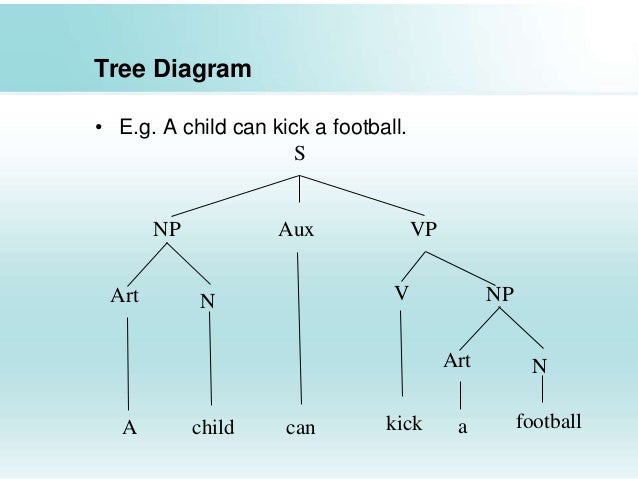 Tree Diagram

• E.g. A child can kick a football.

S

NP

Aux

VP

Art

N

V

NP

Art

N

A

child

can

kick

a

football